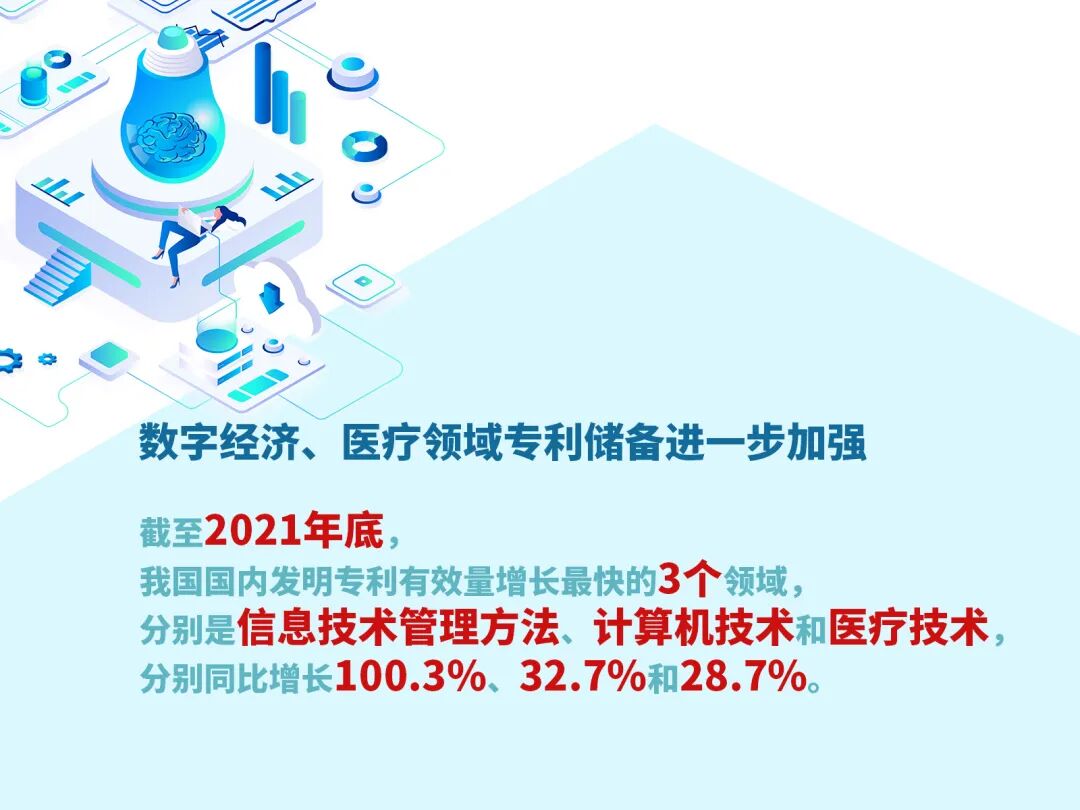 数字经济、医疗领域专利储备进一步加强

截至2021年底，
我国国内发明专利有效量增长最快的3个领域，
分别是信息技术管理方法、计算机技术和医疗技术，
分别同比增长100.3%、32.7%和28.7%。